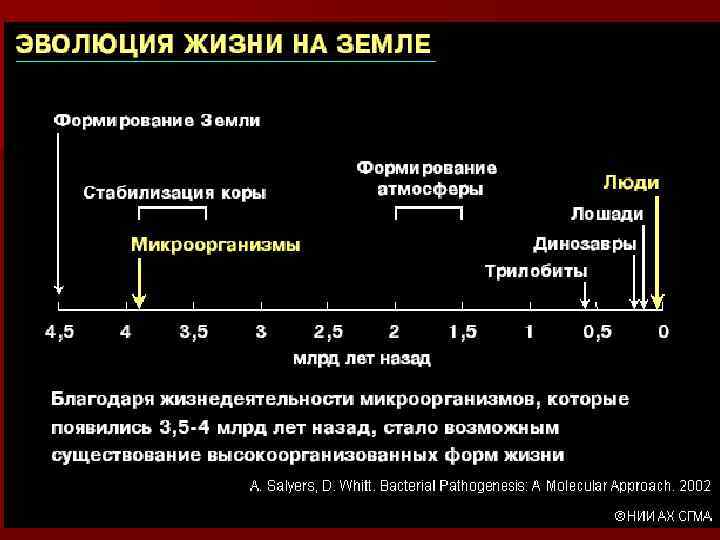 ЭВОЛЮЦИЯ ЖИЗНИ НА ЗЕМЛЕ

Формирование Земли

Стабилизация коры

Микроорганизмы

Формирование атмосферы

Люди

Лошади

Динозавры

Трилобиты

4,5 4 3,5 3 2,5 2 1,5 1 0,5 0

млрд лет назад

Благодаря жизнедеятельности микроорганизмов, которые появились 3,5-4 млрд лет назад, стало возможным существование высокоорганизованных форм жизни

A. Salyers, D. Whitt. Bacterial Pathogenesis: A Molecular Approach. 2002

©НИИ АХ СГМА